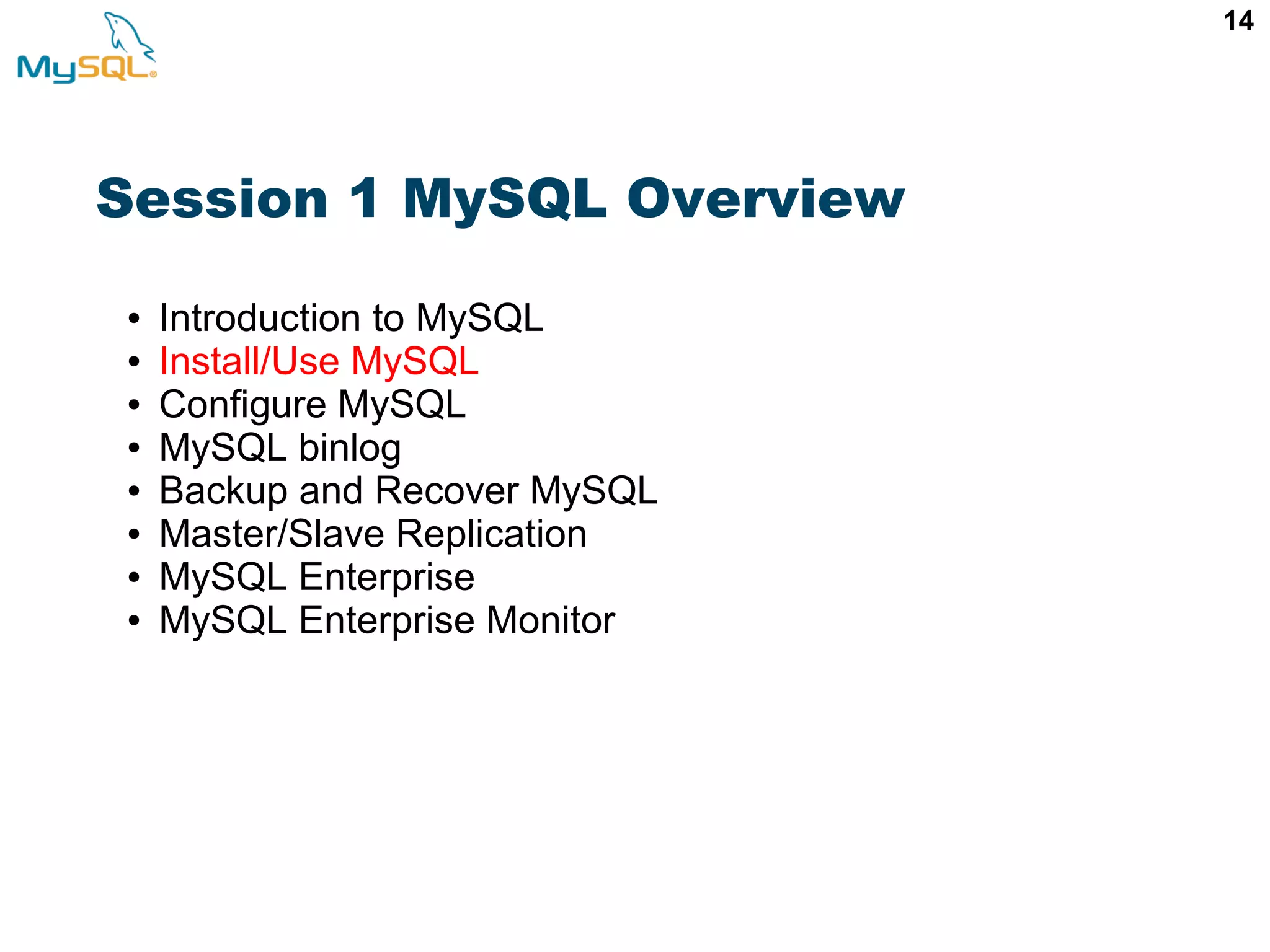 MySQL®

14

Session 1 MySQL Overview

• Introduction to MySQL
• Install/Use MySQL
• Configure MySQL
• MySQL binlog
• Backup and Recover MySQL
• Master/Slave Replication
• MySQL Enterprise
• MySQL Enterprise Monitor